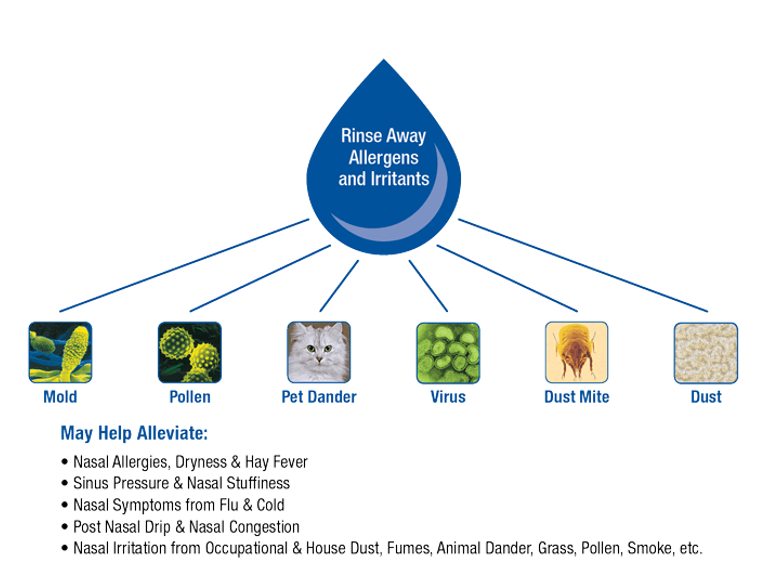 Rinse Away Allergens and Irritants

Mold

Pollen

Pet Dander

Virus

Dust Mite

Dust

May Help Alleviate:

• Nasal Allergies, Dryness & Hay Fever
• Sinus Pressure & Nasal Stuffiness
• Nasal Symptoms from Flu & Cold
• Post Nasal Drip & Nasal Congestion
• Nasal Irritation from Occupational & House Dust, Fumes, Animal Dander, Grass, Pollen, Smoke, etc.